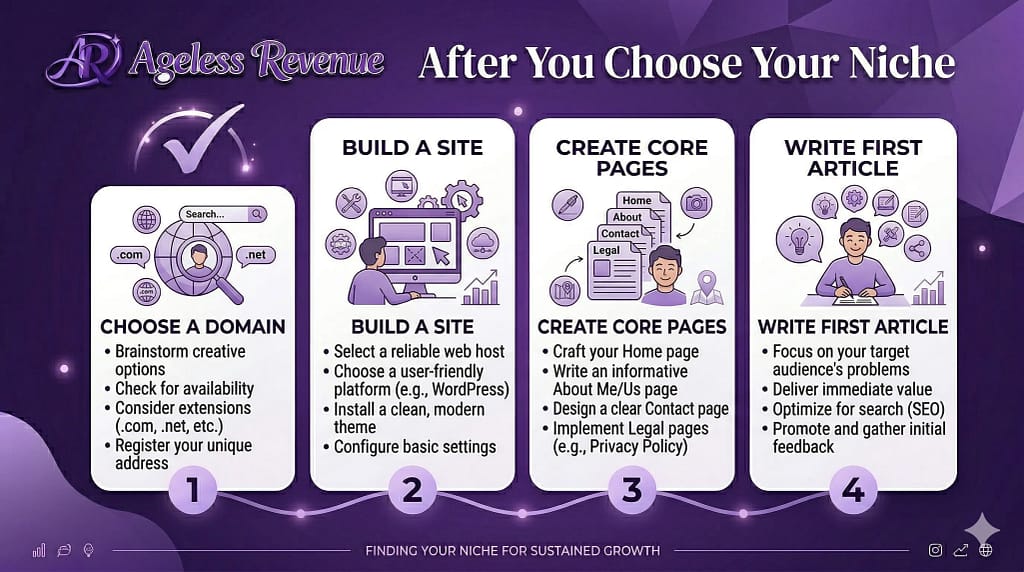 AR Ageless Revenue

After You Choose Your Niche

Search...

.com

.net

CHOOSE A DOMAIN
• Brainstorm creative options
• Check for availability
• Consider extensions (.com, .net, etc.)
• Register your unique address

1

BUILD A SITE

BUILD A SITE
• Select a reliable web host
• Choose a user-friendly platform (e.g., WordPress)
• Install a clean, modern theme
• Configure basic settings

2

CREATE CORE PAGES

Home
About
Contact
Legal

CREATE CORE PAGES
• Craft your Home page
• Write an informative About Me/Us page
• Design a clear Contact page
• Implement Legal pages (e.g., Privacy Policy)

3

WRITE FIRST ARTICLE

WRITE FIRST ARTICLE
• Focus on your target audience's problems
• Deliver immediate value
• Optimize for search (SEO)
• Promote and gather initial feedback

4

FINDING YOUR NICHE FOR SUSTAINED GROWTH